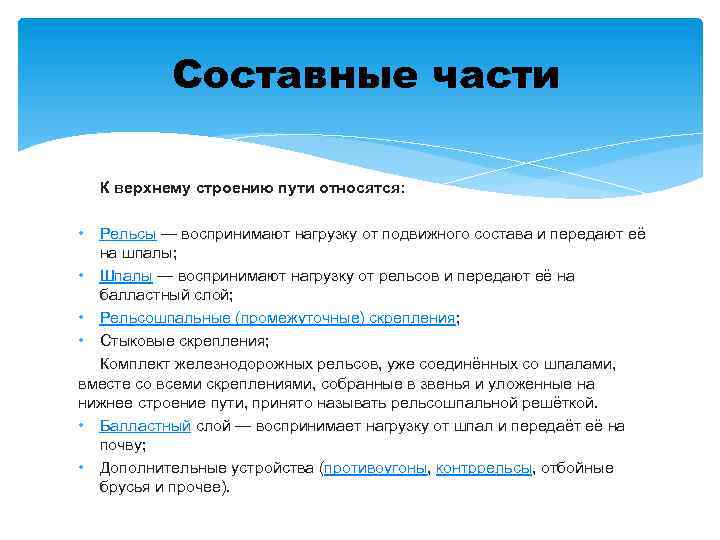 Составные части

К верхнему строению пути относятся:

• Рельсы — воспринимают нагрузку от подвижного состава и передают её на шпалы;
• Шпалы — воспринимают нагрузку от рельсов и передают её на балластный слой;
• Рельсошпальные (промежуточные) скрепления;
• Стыковые скрепления;

Комплект железнодорожных рельсов, уже соединённых со шпалами, вместе со всеми скреплениями, собранные в звенья и уложенные на нижнее строение пути, принято называть рельсошпальной решёткой.
• Балластный слой — воспринимает нагрузку от шпал и передаёт её на почву;
• Дополнительные устройства (противоугоны, контррельсы, отбойные брусья и прочее).